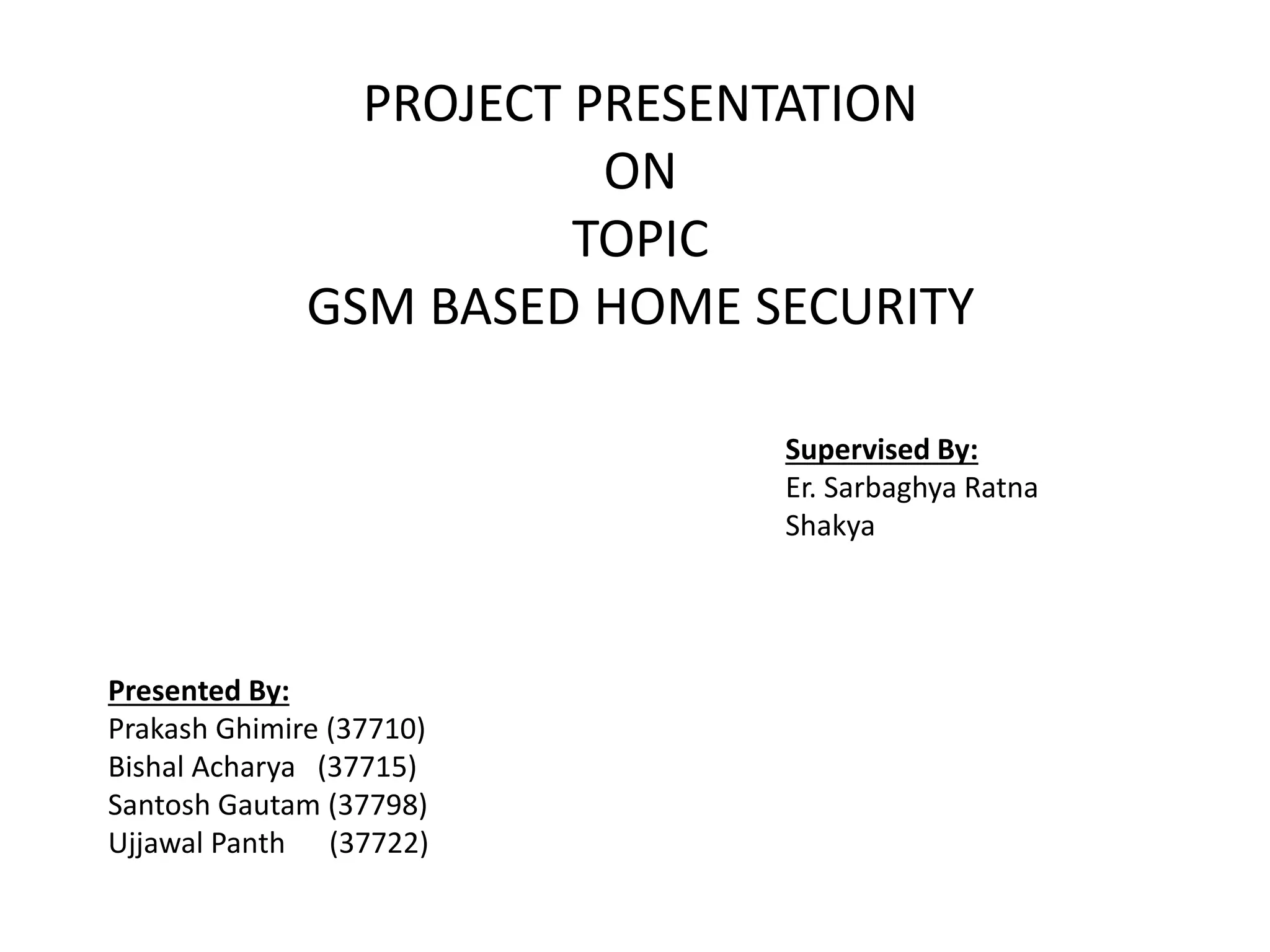 PROJECT PRESENTATION
ON
TOPIC
GSM BASED HOME SECURITY

Supervised By:
Er. Sarbaghya Ratna Shakya

Presented By:
Prakash Ghimire (37710)
Bishal Acharya (37715)
Santosh Gautam (37798)
Ujjawal Panth (37722)